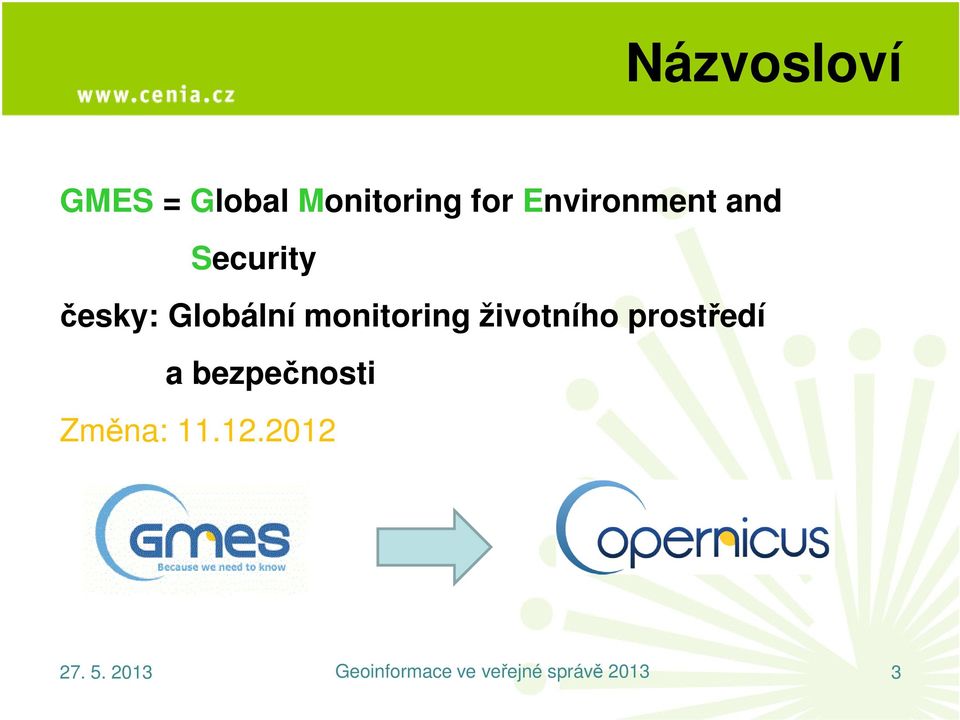 www.cenia.cz

Názvosloví

GMES = Global Monitoring for Environment and Security

česky: Globální monitoring životního prostředí a bezpečnosti

Změna: 11.12.2012

GMES
Because we need to know

Copernicus

27. 5. 2013

Geoinformace ve veřejné správě 2013

3